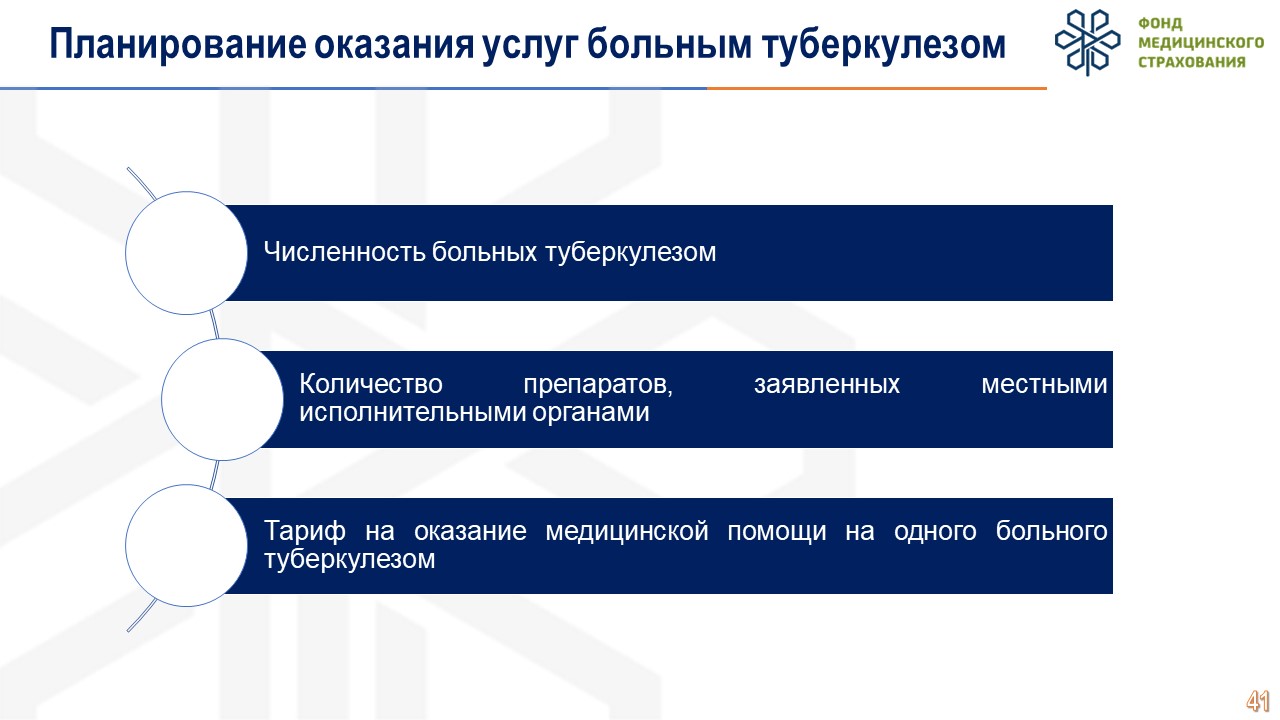 Планирование оказания услуг больным туберкулезом

ФОНД МЕДИЦИНСКОГО СТРАХОВАНИЯ

Численность больных туберкулезом

Количество препаратов, заявленных местными исполнительными органами

Тариф на оказание медицинской помощи на одного больного туберкулезом

41